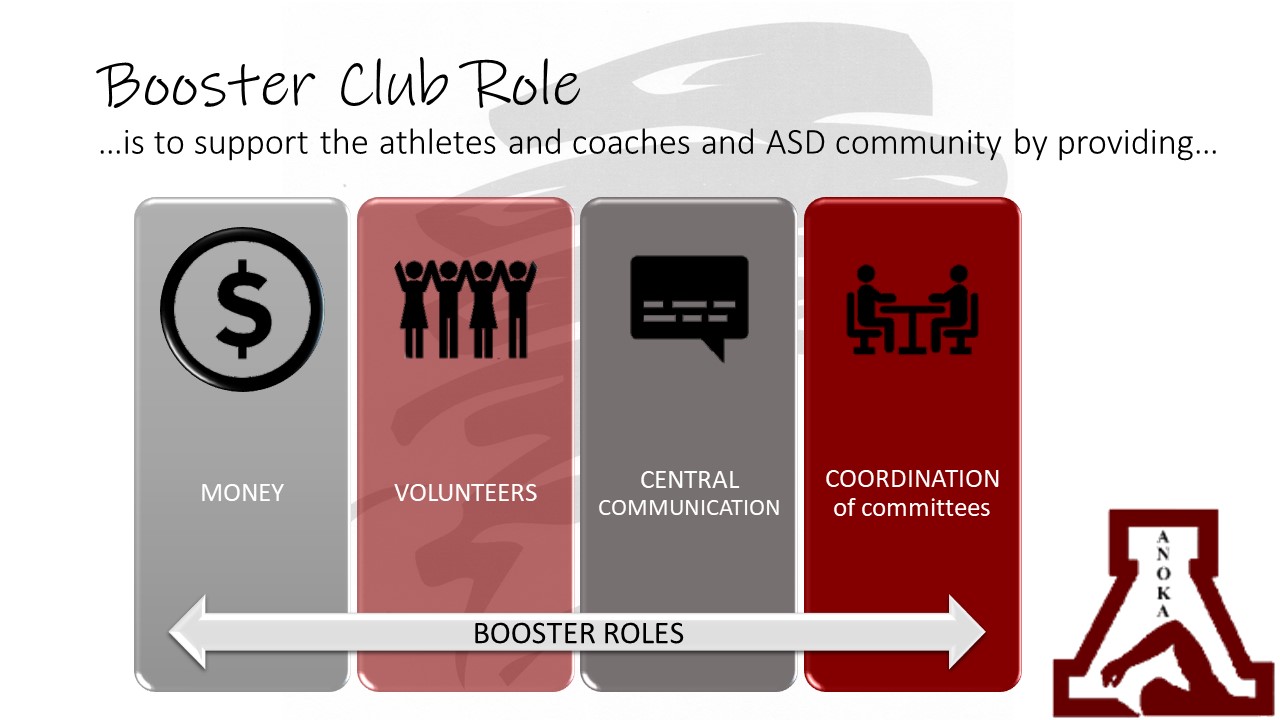 Booster Club Role
…is to support the athletes and coaches and ASD community by providing…

$

MONEY

VOLUNTEERS

CENTRAL COMMUNICATION

COORDINATION of committees

BOOSTER ROLES

ANOKA